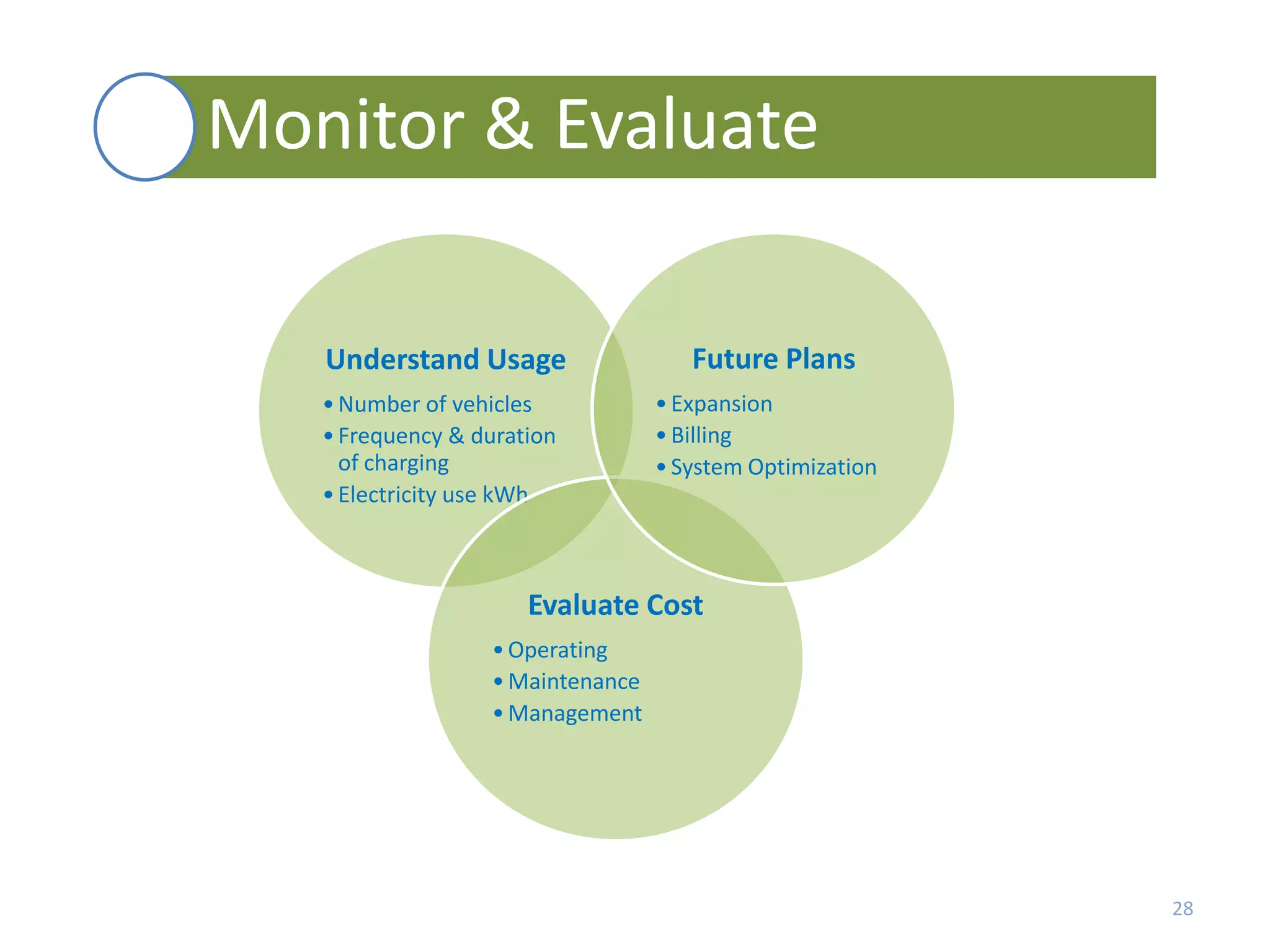 Monitor & Evaluate

Understand Usage

• Number of vehicles
• Frequency & duration of charging
• Electricity use kWh

Future Plans

• Expansion
• Billing
• System Optimization

Evaluate Cost

• Operating
• Maintenance
• Management

28